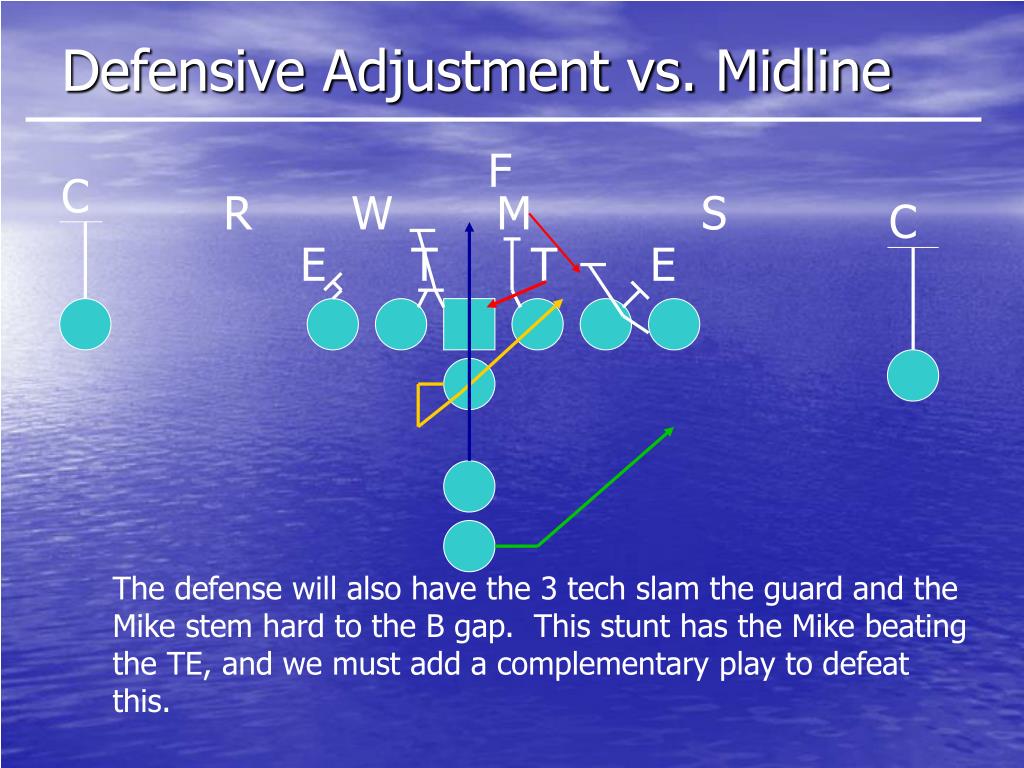 Defensive Adjustment vs. Midline

F

C

R

W

M

S

C

E

T

T

E

The defense will also have the 3 tech slam the guard and the Mike stem hard to the B gap. This stunt has the Mike beating the TE, and we must add a complementary play to defeat this.